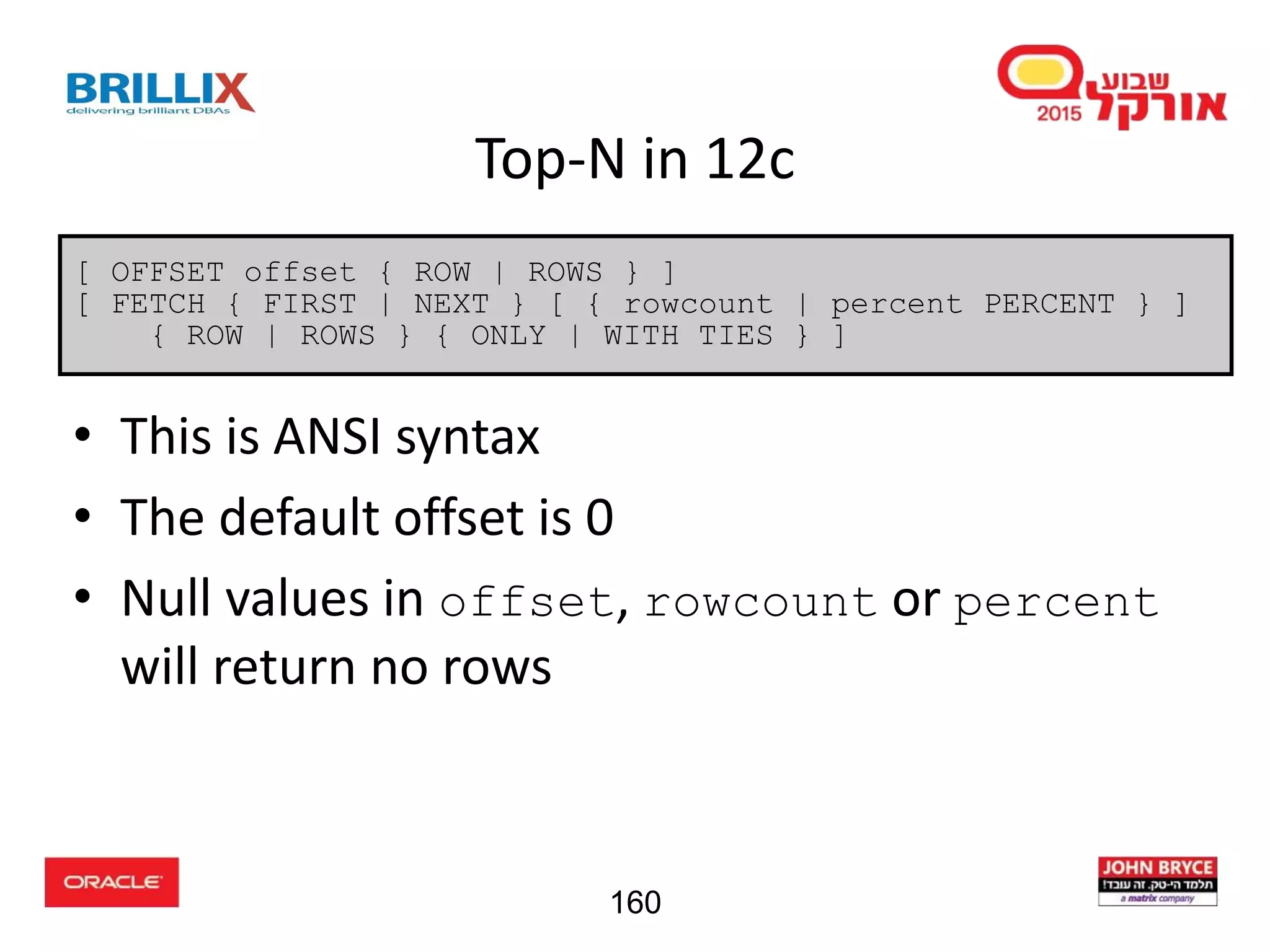 BRILLIX
delivering brilliant DBAs

שבוע אורקל 2015

Top-N in 12c

[ OFFSET offset { ROW | ROWS } ]
[ FETCH { FIRST | NEXT } [ { rowcount | percent PERCENT } ]
{ ROW | ROWS } { ONLY | WITH TIES } ]

• This is ANSI syntax
• The default offset is 0
• Null values in offset, rowcount or percent will return no rows

ORACLE

160

JOHN BRYCE
תלמד הי-טק. זה עובד!
a matrix company